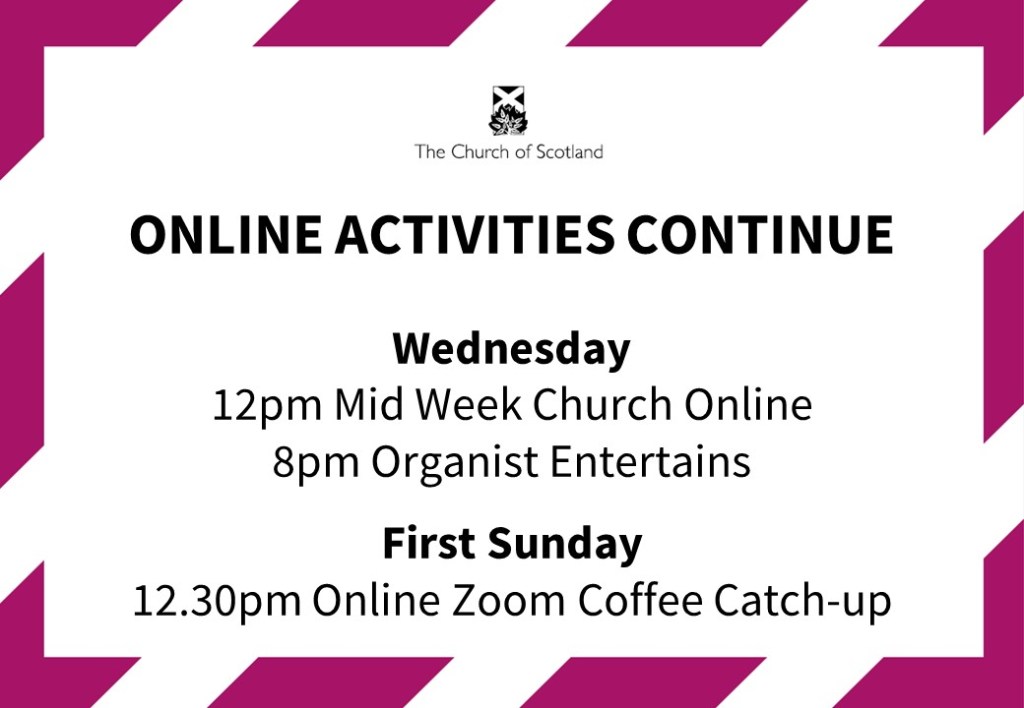 The Church of Scotland

ONLINE ACTIVITIES CONTINUE

Wednesday
12pm Mid Week Church Online
8pm Organist Entertains

First Sunday
12.30pm Online Zoom Coffee Catch-up